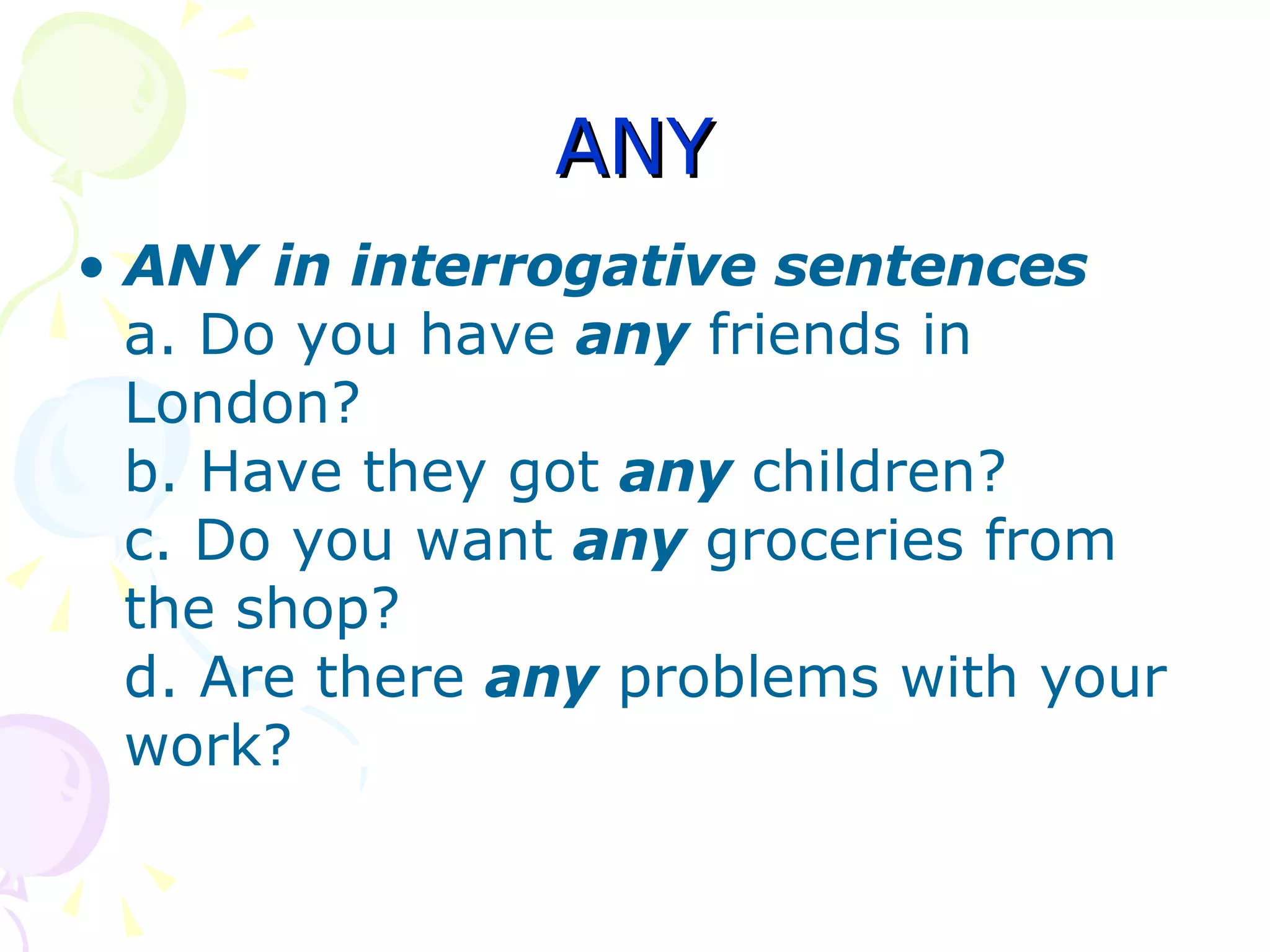 ANY

• ANY in interrogative sentences
a. Do you have any friends in London?
b. Have they got any children?
c. Do you want any groceries from the shop?
d. Are there any problems with your work?